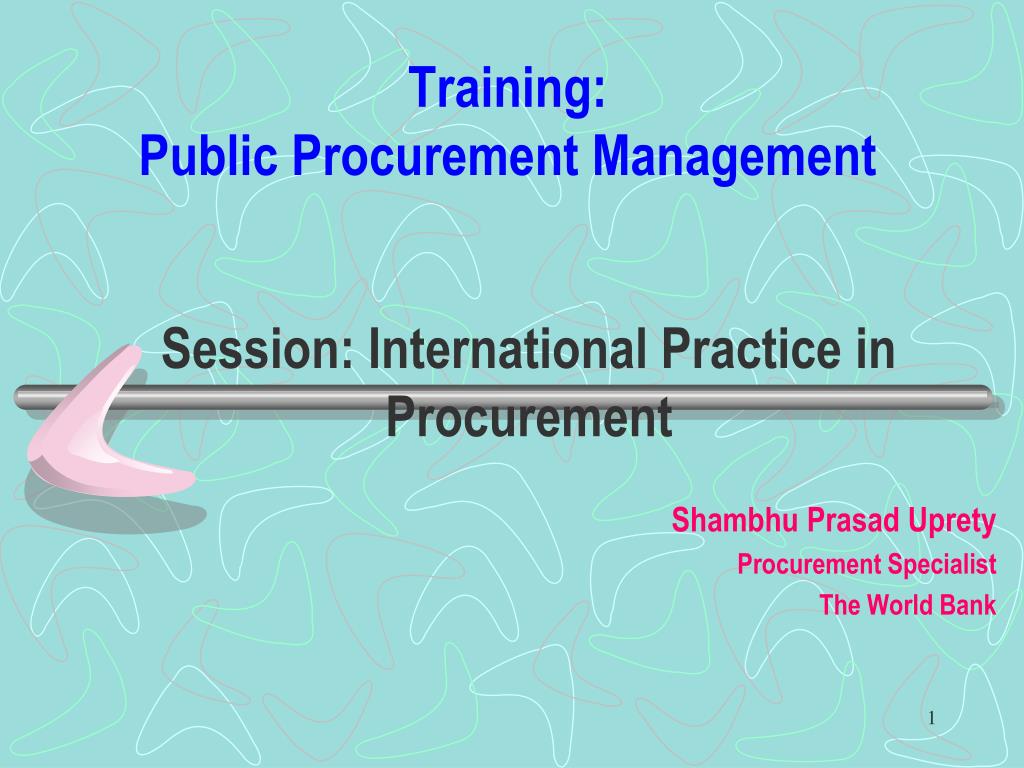 Training:
Public Procurement Management

Session: International Practice in Procurement

Shambhu Prasad Uprety
Procurement Specialist
The World Bank

1